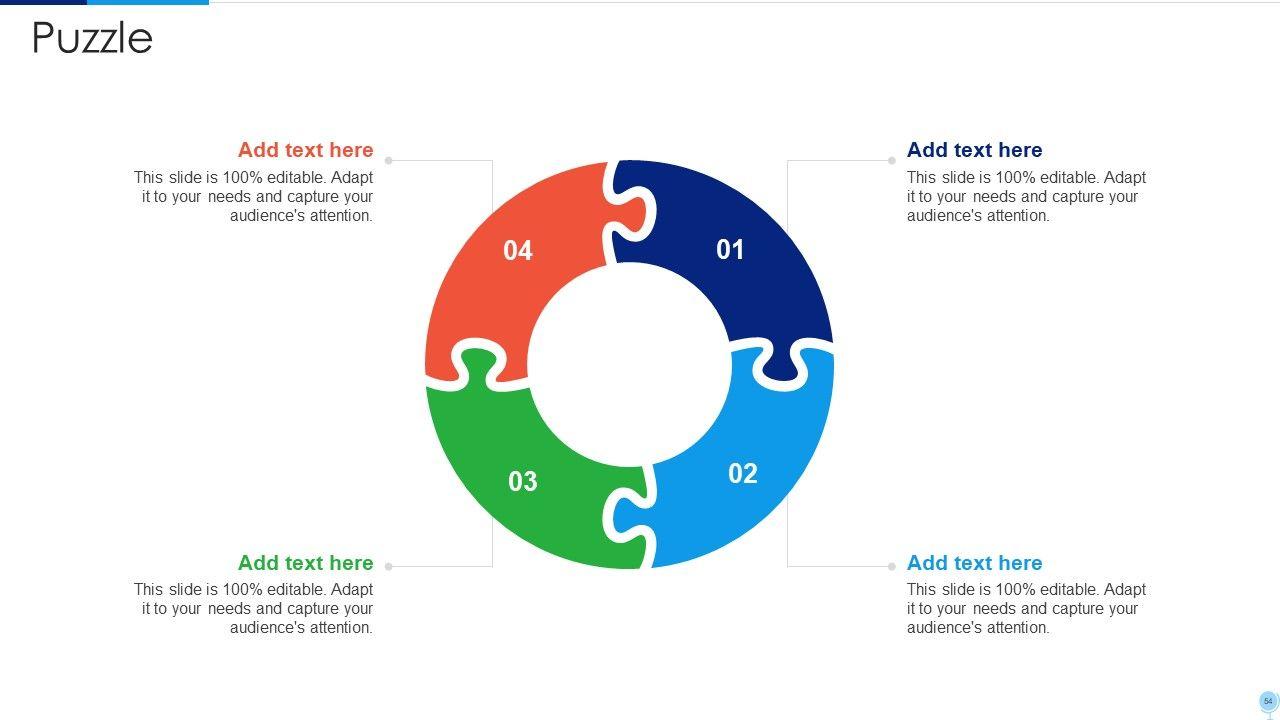 Puzzle

Add text here
This slide is 100% editable. Adapt it to your needs and capture your audience's attention.

Add text here
This slide is 100% editable. Adapt it to your needs and capture your audience's attention.

04

01

03

02

Add text here
This slide is 100% editable. Adapt it to your needs and capture your audience's attention.

Add text here
This slide is 100% editable. Adapt it to your needs and capture your audience's attention.

54